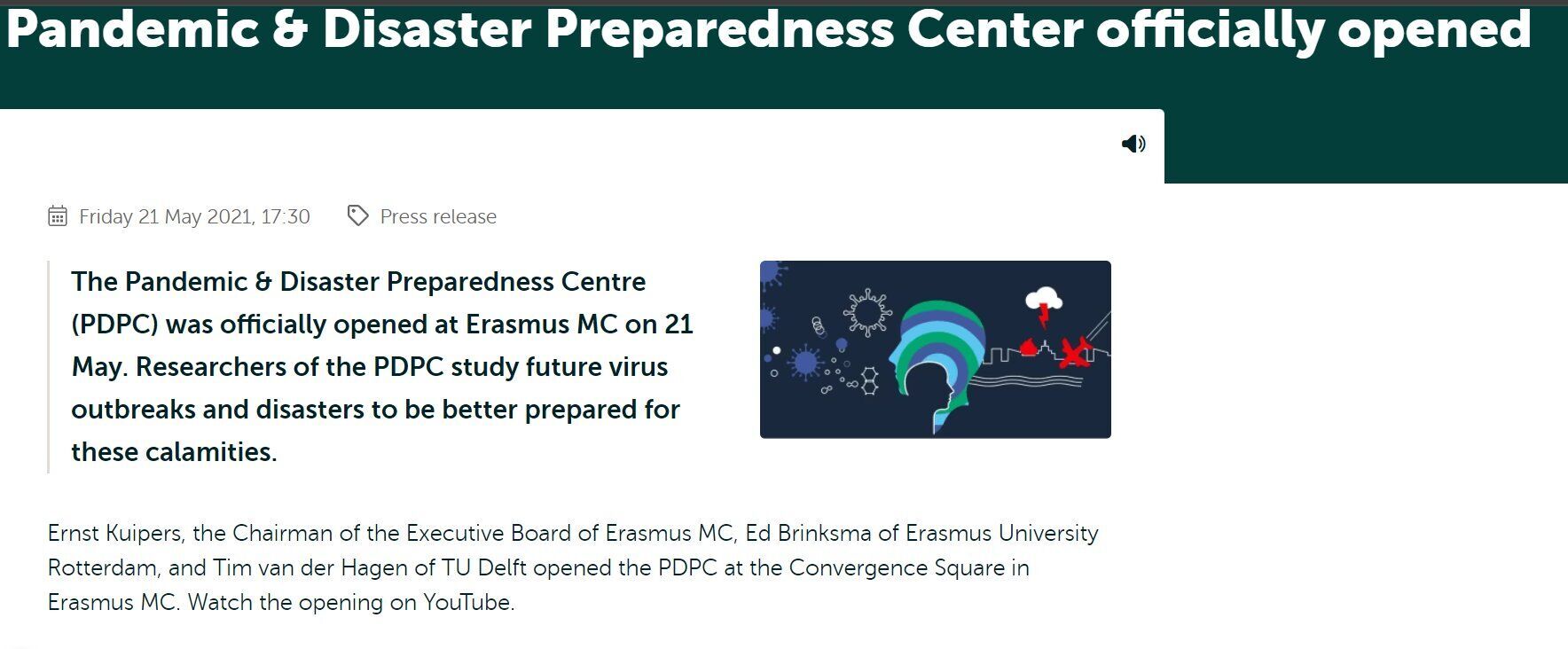 Pandemic & Disaster Preparedness Center officially opened

Friday 21 May 2021, 17:30 Press release

The Pandemic & Disaster Preparedness Centre (PDPC) was officially opened at Erasmus MC on 21 May. Researchers of the PDPC study future virus outbreaks and disasters to be better prepared for these calamities.

Ernst Kuipers, the Chairman of the Executive Board of Erasmus MC, Ed Brinksma of Erasmus University Rotterdam, and Tim van der Hagen of TU Delft opened the PDPC at the Convergence Square in Erasmus MC. Watch the opening on YouTube.